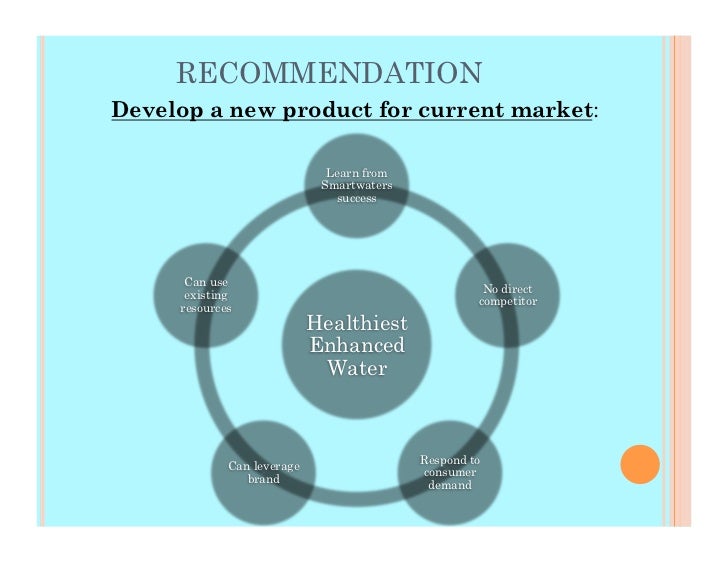 RECOMMENDATION

Develop a new product for current market:

Healthiest Enhanced Water

Learn from Smartwaters success

No direct competitor

Respond to consumer demand

Can leverage brand

Can use existing resources